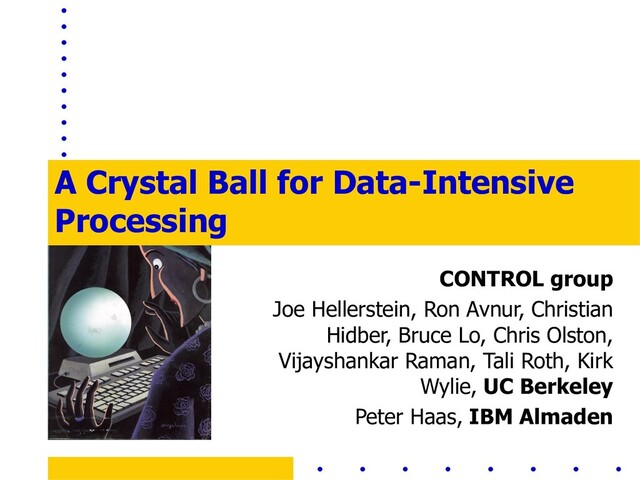 A Crystal Ball for Data-Intensive Processing

CONTROL group

Joe Hellerstein, Ron Avnur, Christian Hidber, Bruce Lo, Chris Olston, Vijayshankar Raman, Tali Roth, Kirk Wylie, UC Berkeley

Peter Haas, IBM Almaden